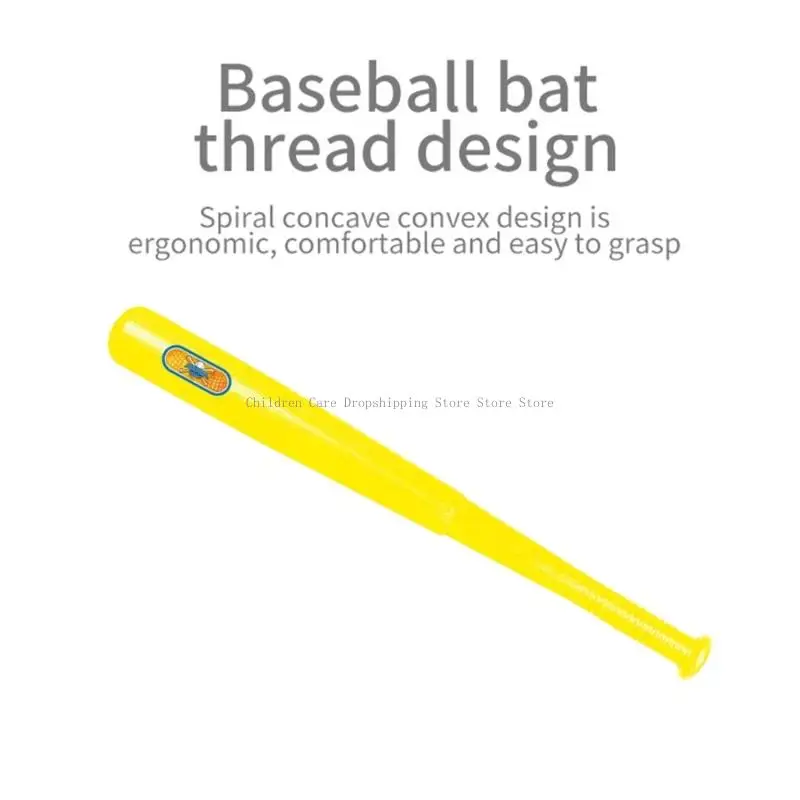 Baseball bat thread design

Spiral concave convex design is ergonomic, comfortable and easy to grasp

Children Care Dropshipping Store Store Store